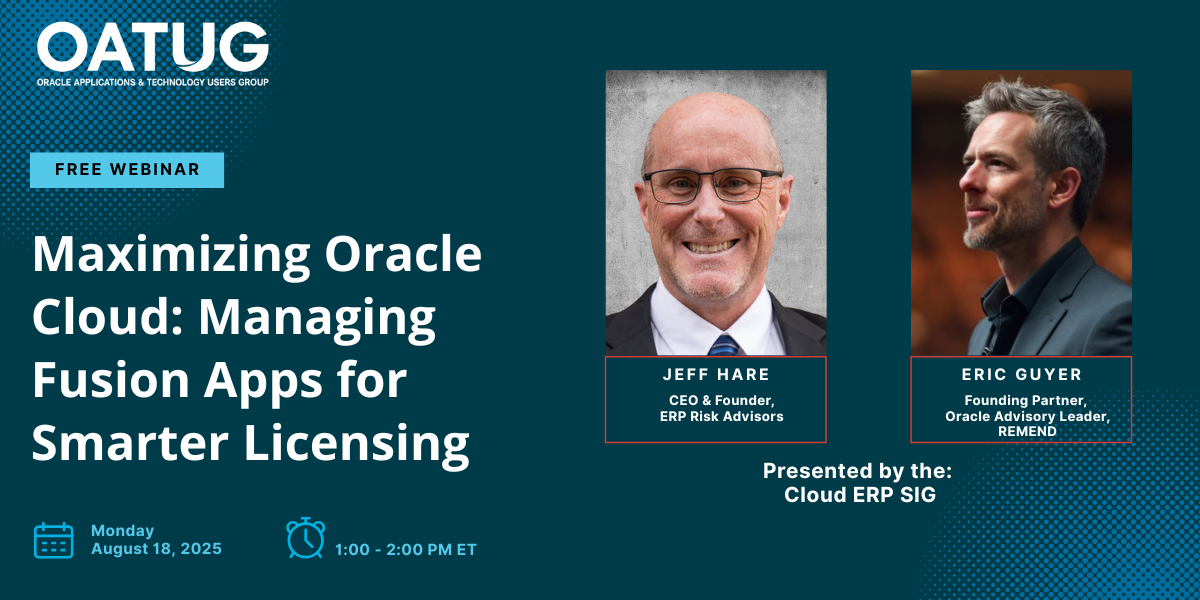 OATUG
ORACLE APPLICATIONS & TECHNOLOGY USERS GROUP

FREE WEBINAR

Maximizing Oracle Cloud: Managing Fusion Apps for Smarter Licensing

Monday
August 18, 2025

1:00 - 2:00 PM ET

JEFF HARE
CEO & Founder,
ERP Risk Advisors

ERIC GUYER
Founding Partner,
Oracle Advisory Leader,
REMEND

Presented by the:
Cloud ERP SIG